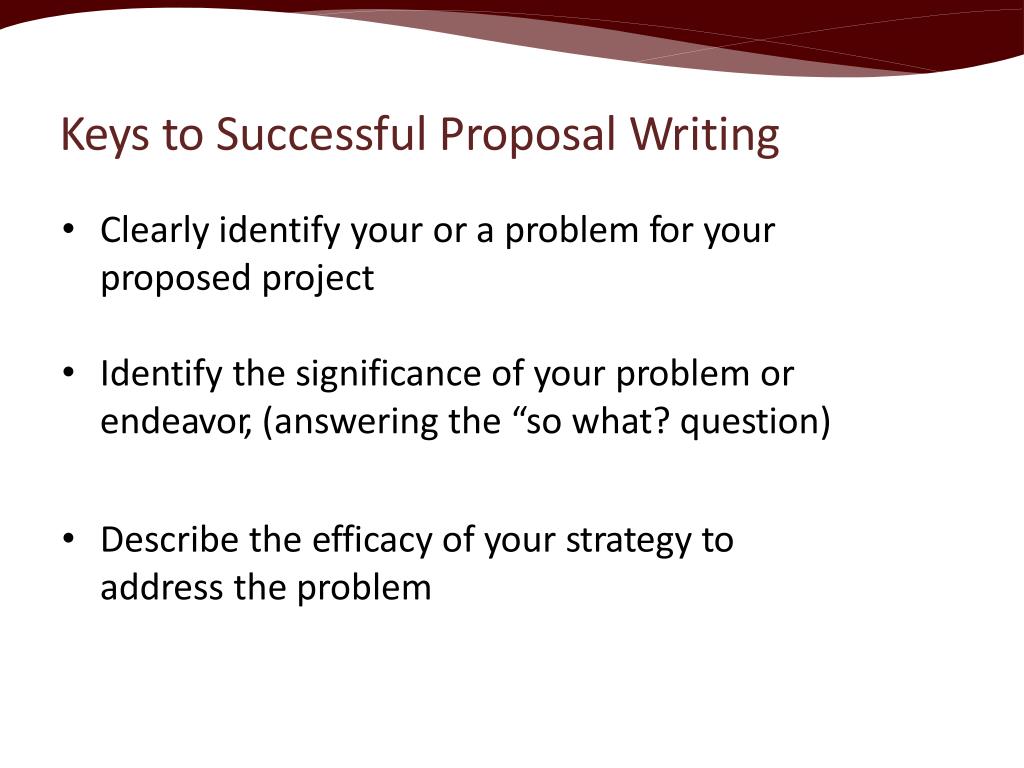 Keys to Successful Proposal Writing

• Clearly identify your or a problem for your proposed project

• Identify the significance of your problem or endeavor, (answering the “so what? question)

• Describe the efficacy of your strategy to address the problem